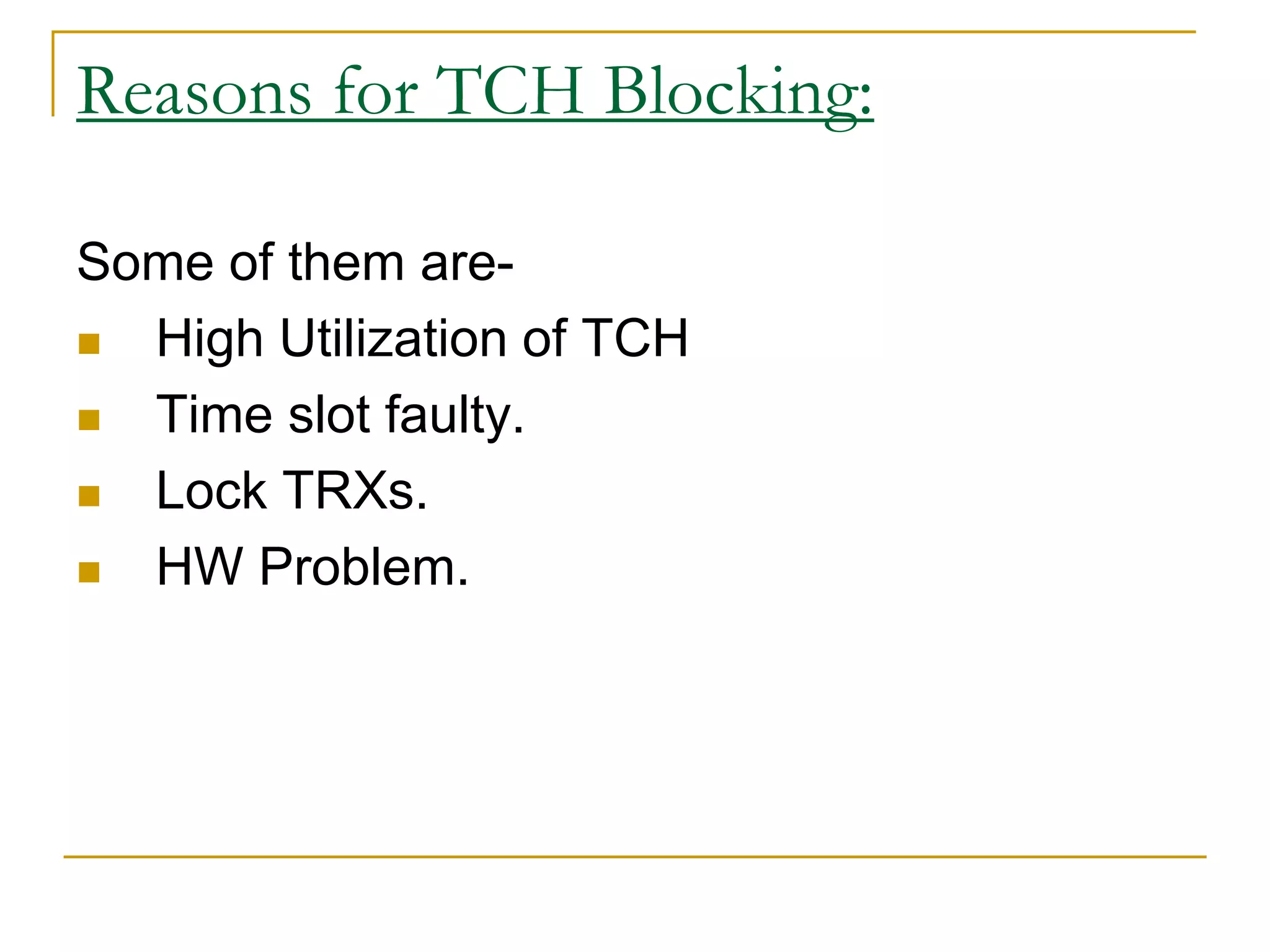 Reasons for TCH Blocking:

Some of them are-

- High Utilization of TCH
- Time slot faulty.
- Lock TRXs.
- HW Problem.